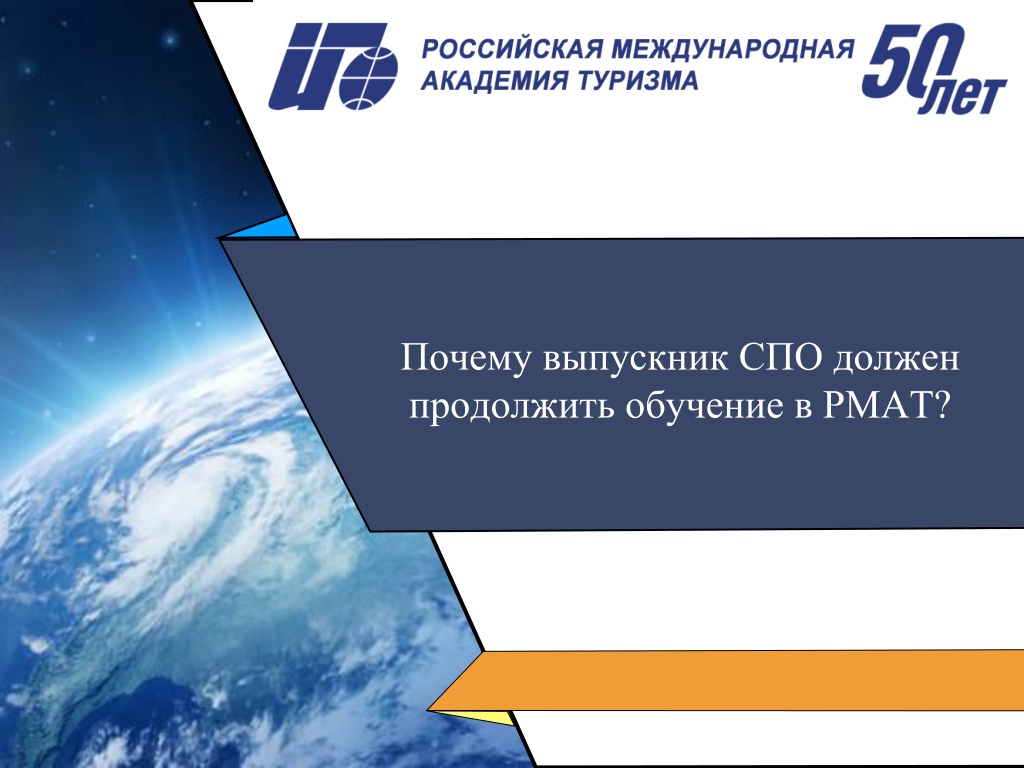 РОССИЙСКАЯ МЕЖДУНАРОДНАЯ АКАДЕМИЯ ТУРИЗМА

50 лет

Почему выпускник СПО должен продолжить обучение в РМАТ?